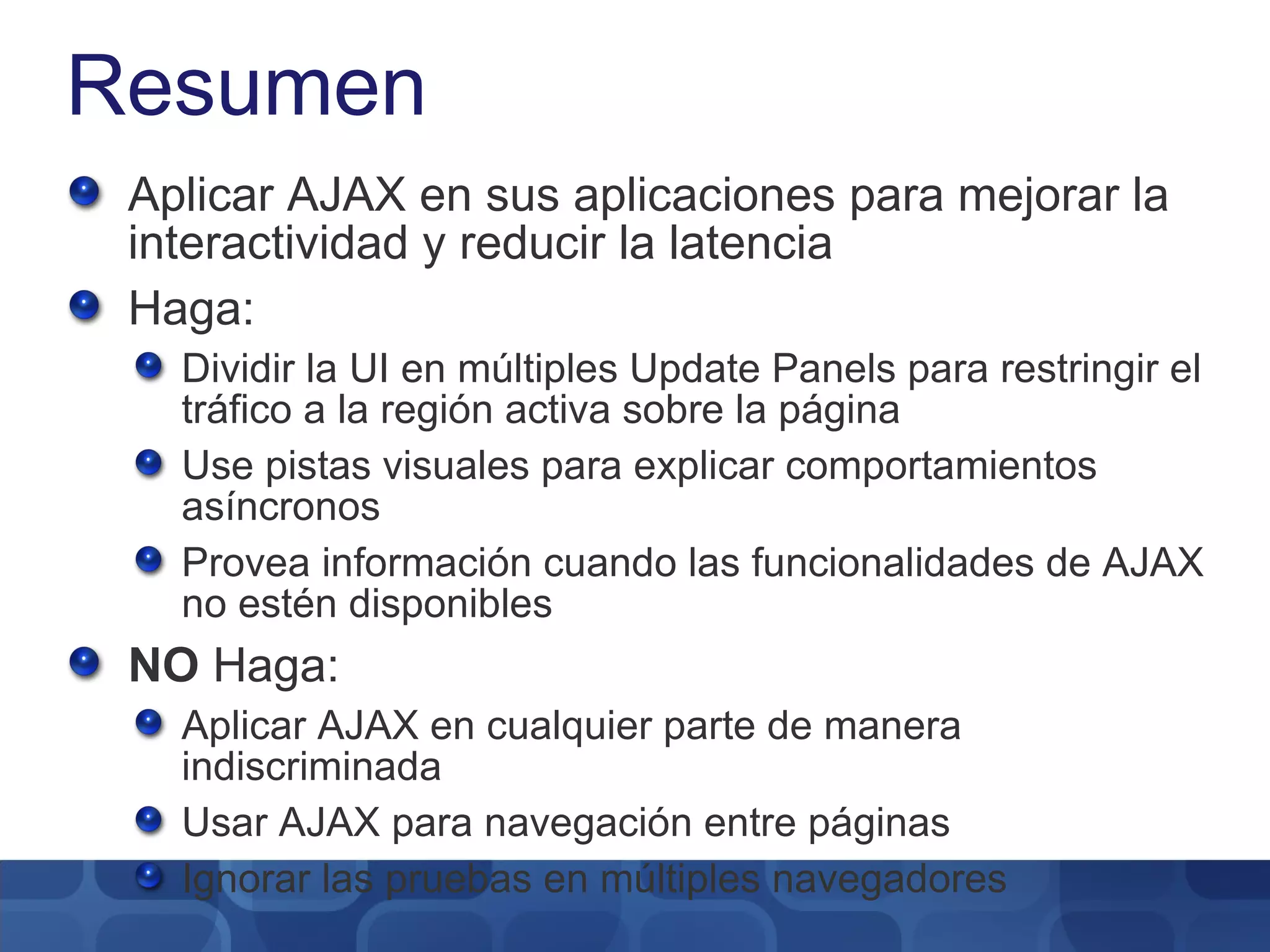 Resumen

Aplicar AJAX en sus aplicaciones para mejorar la interactividad y reducir la latencia

Haga:

Dividir la UI en múltiples Update Panels para restringir el tráfico a la región activa sobre la página

Use pistas visuales para explicar comportamientos asíncronos

Provea información cuando las funcionalidades de AJAX no estén disponibles

NO Haga:

Aplicar AJAX en cualquier parte de manera indiscriminada

Usar AJAX para navegación entre páginas

Ignorar las pruebas en múltiples navegadores